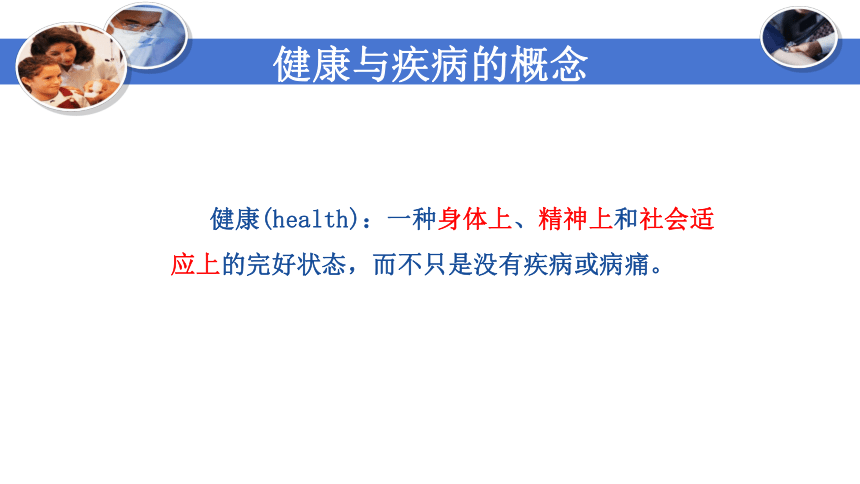 健康与疾病的概念

健康(health)：一种身体上、精神上和社会适应上的完好状态，而不只是没有疾病或病痛。